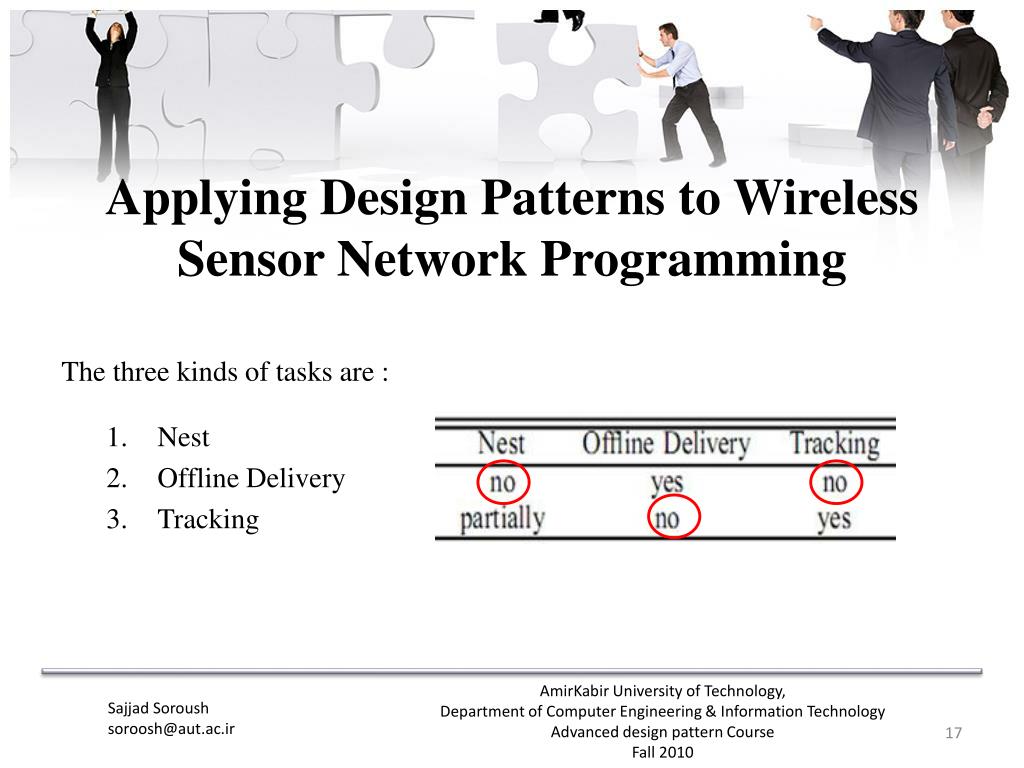 Applying Design Patterns to Wireless Sensor Network Programming

The three kinds of tasks are :

1. Nest
2. Offline Delivery
3. Tracking

| Nest | Offline Delivery | Tracking |
|---|---|---|
| no | yes | no |
| partially | no | yes |

Sajjad Soroush
soroosh@aut.ac.ir

AmirKabir University of Technology,
Department of Computer Engineering & Information Technology
Advanced design pattern Course
Fall 2010

17